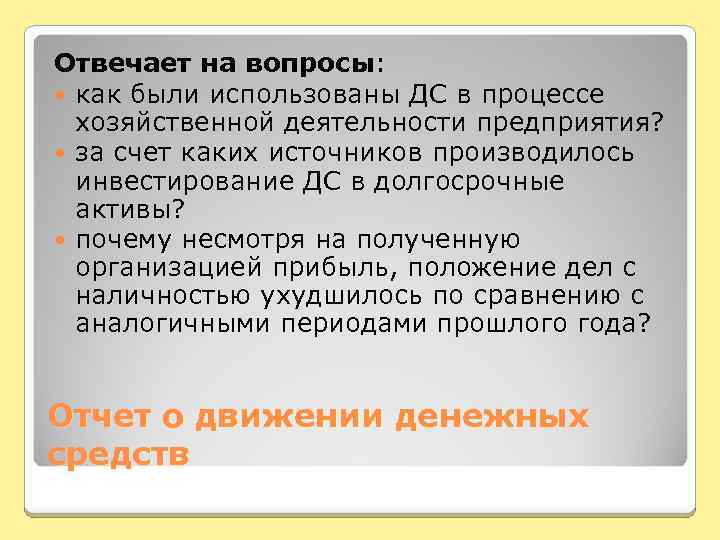 Отвечает на вопросы:
как были использованы ДС в процессе хозяйственной деятельности предприятия?
за счет каких источников производилось инвестирование ДС в долгосрочные активы?
почему несмотря на полученную организацией прибыль, положение дел с наличностью ухудшилось по сравнению с аналогичными периодами прошлого года?

Отчет о движении денежных средств